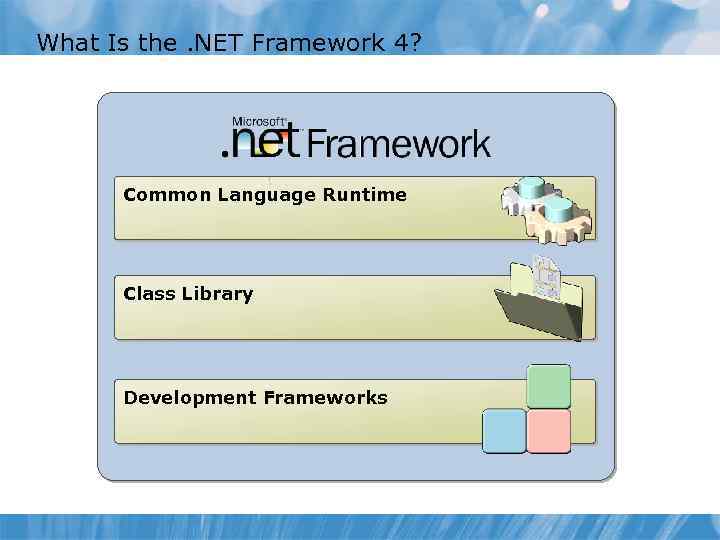 What Is the .NET Framework 4?

Microsoft®
.net Framework

Common Language Runtime

Class Library

Development Frameworks